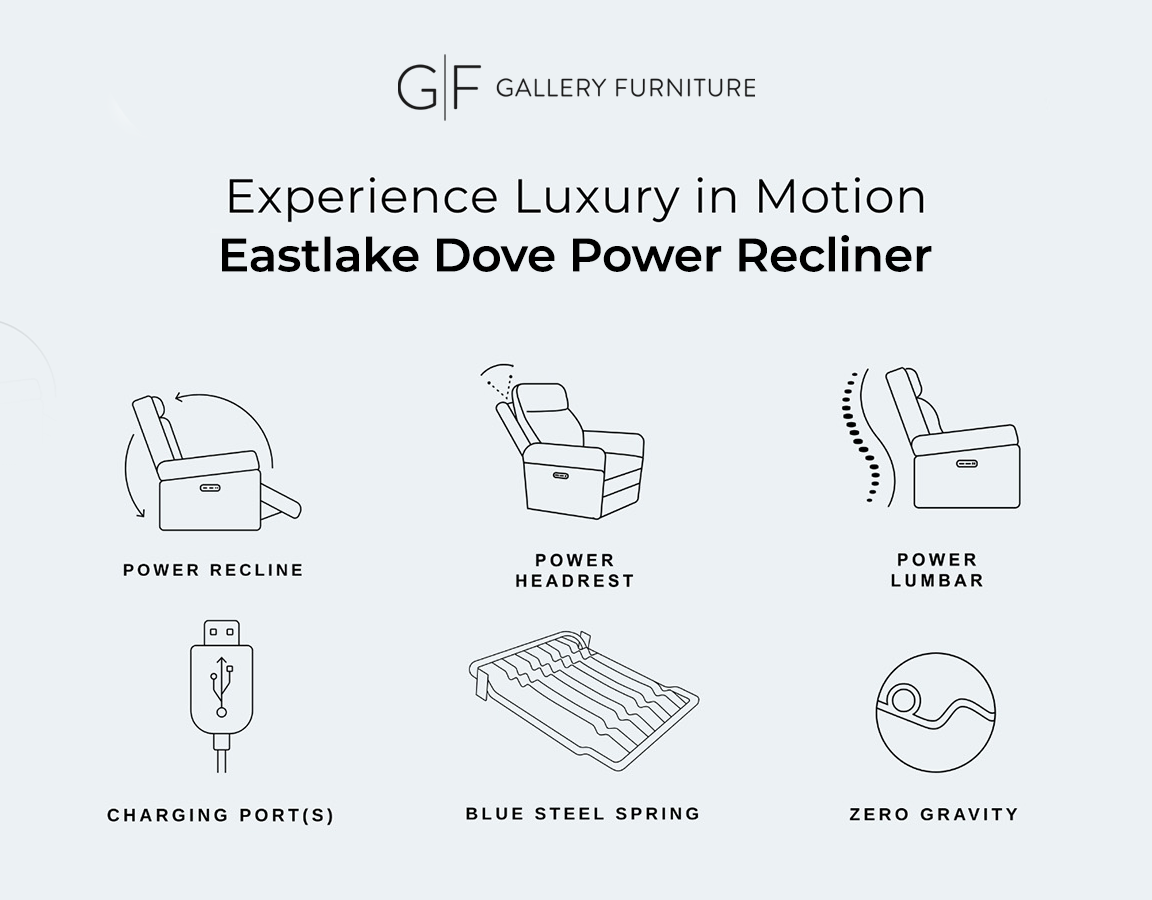 G|F GALLERY FURNITURE

Experience Luxury in Motion
Eastlake Dove Power Recliner

POWER RECLINE

POWER HEADREST

POWER LUMBAR

CHARGING PORT(S)

BLUE STEEL SPRING

ZERO GRAVITY